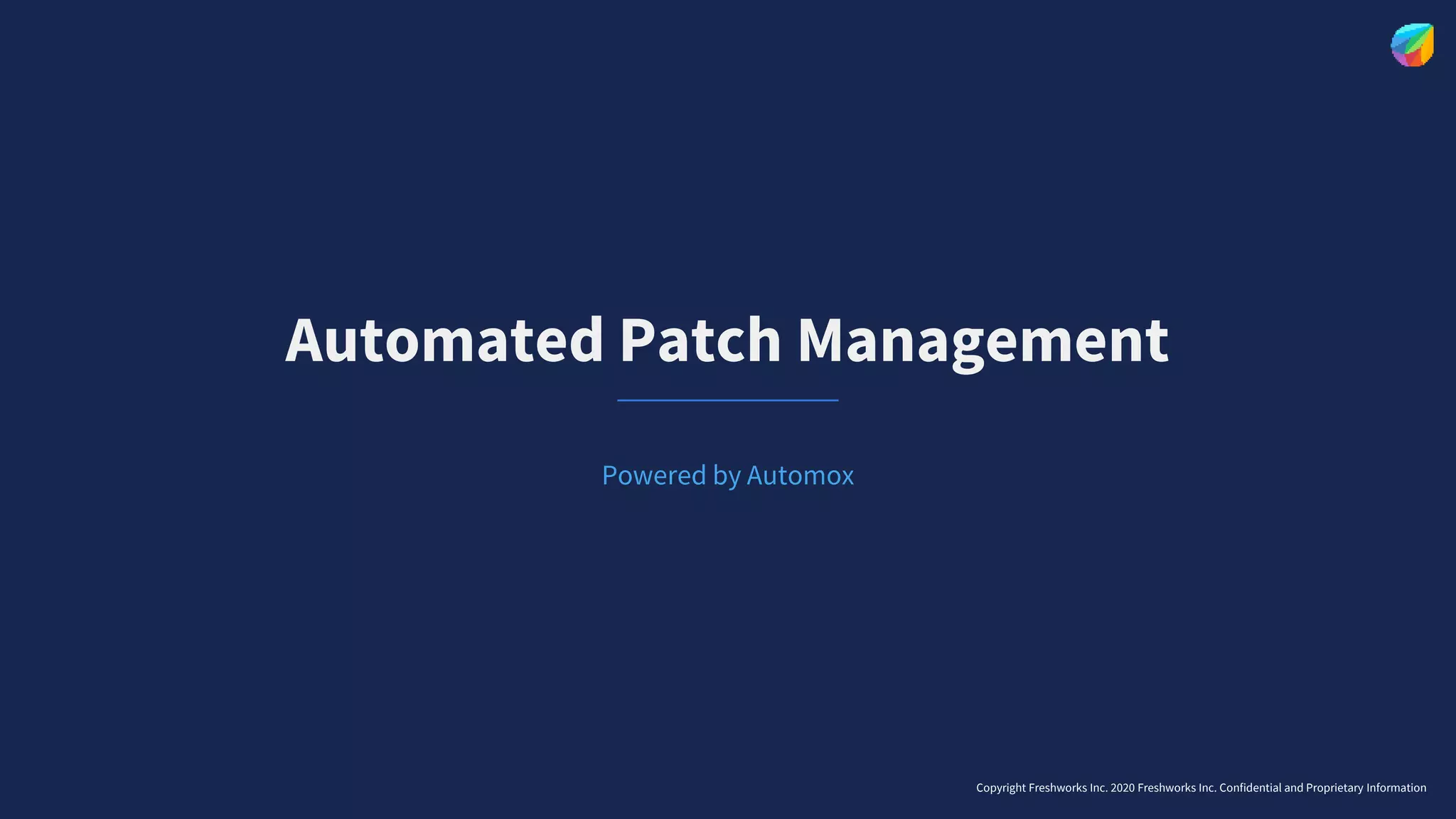 Automated Patch Management

Powered by Automox

Copyright Freshworks Inc. 2020 Freshworks Inc. Confidential and Proprietary Information